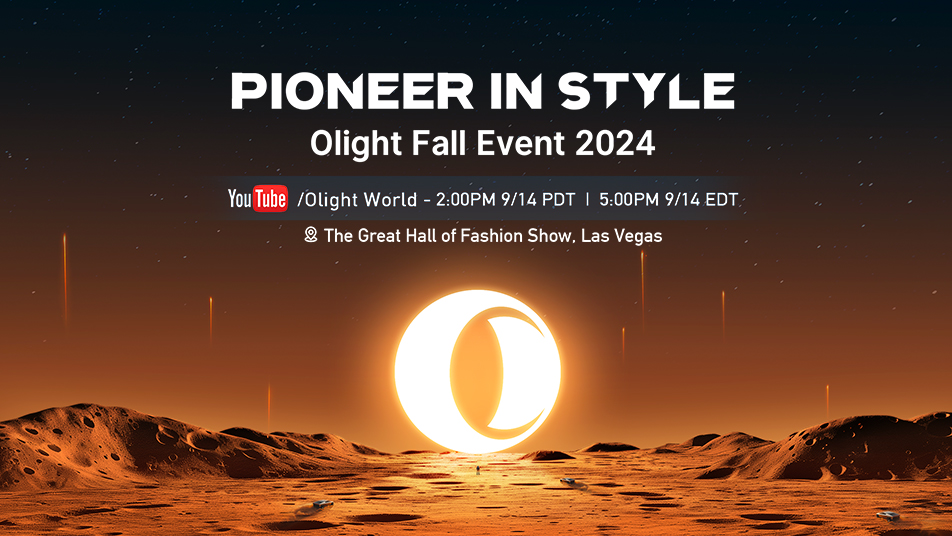 PIONEER IN STYLE
Olight Fall Event 2024

YouTube /Olight World - 2:00PM 9/14 PDT | 5:00PM 9/14 EDT

The Great Hall of Fashion Show, Las Vegas